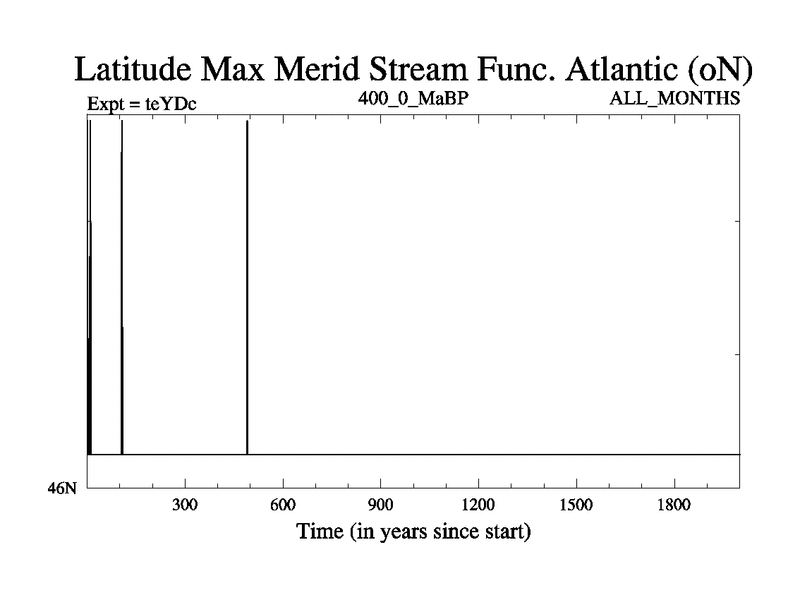 Latitude Max Merid Stream Func. Atlantic (oN)

Expt = teYDc

400_0_MaBP

ALL_MONTHS

46N

300
600
900
1200
1500
1800

Time (in years since start)